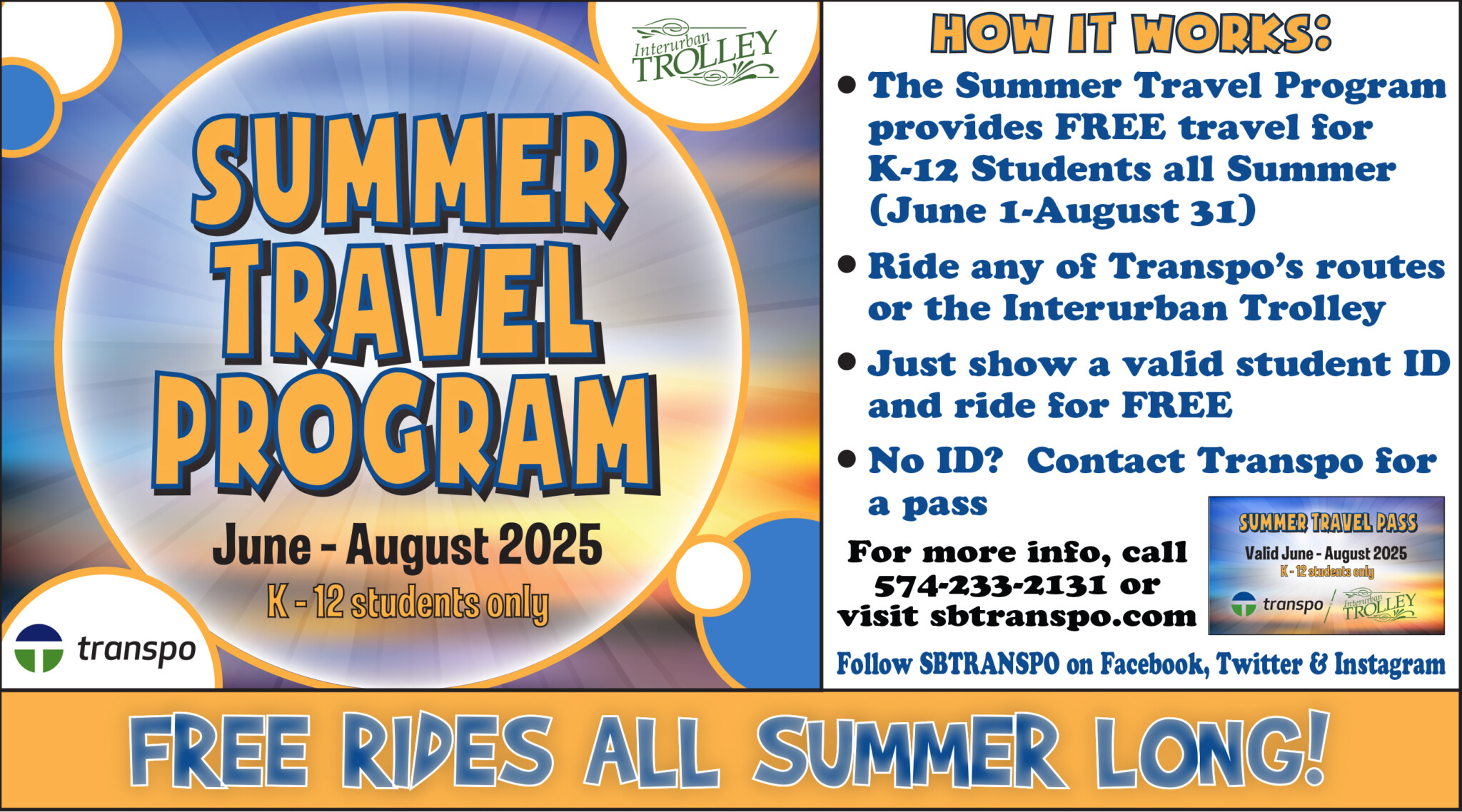 Interurban TROLLEY

SUMMER TRAVEL PROGRAM

June - August 2025

K - 12 students only

transpo

HOW IT WORKS:

• The Summer Travel Program provides FREE travel for K-12 Students all Summer (June 1-August 31)

• Ride any of Transpo's routes or the Interurban Trolley

• Just show a valid student ID and ride for FREE

• No ID? Contact Transpo for a pass

For more info, call 574-233-2131 or visit sbtranspo.com

SUMMER TRAVEL PASS
Valid June - August 2025
K - 12 students only
transpo / Interurban TROLLEY

Follow SBTRANSPO on Facebook, Twitter & Instagram

FREE RIDES ALL SUMMER LONG!